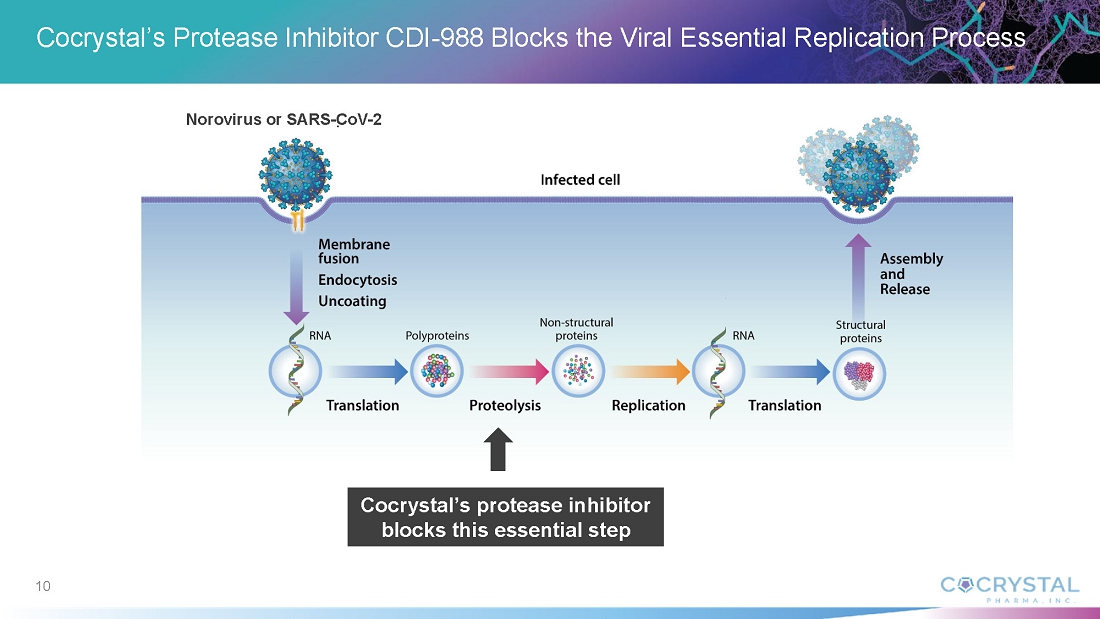 Cocrystal's Protease Inhibitor CDI-988 Blocks the Viral Essential Replication Process

Norovirus or SARS-CoV-2

Infected cell

Membrane fusion
Endocytosis
Uncoating

Assembly and Release

RNA

Polyproteins

Non-structural proteins

RNA

Structural proteins

Translation

Proteolysis

Replication

Translation

Cocrystal's protease inhibitor blocks this essential step

10

COCRYSTAL
PHARMA, INC